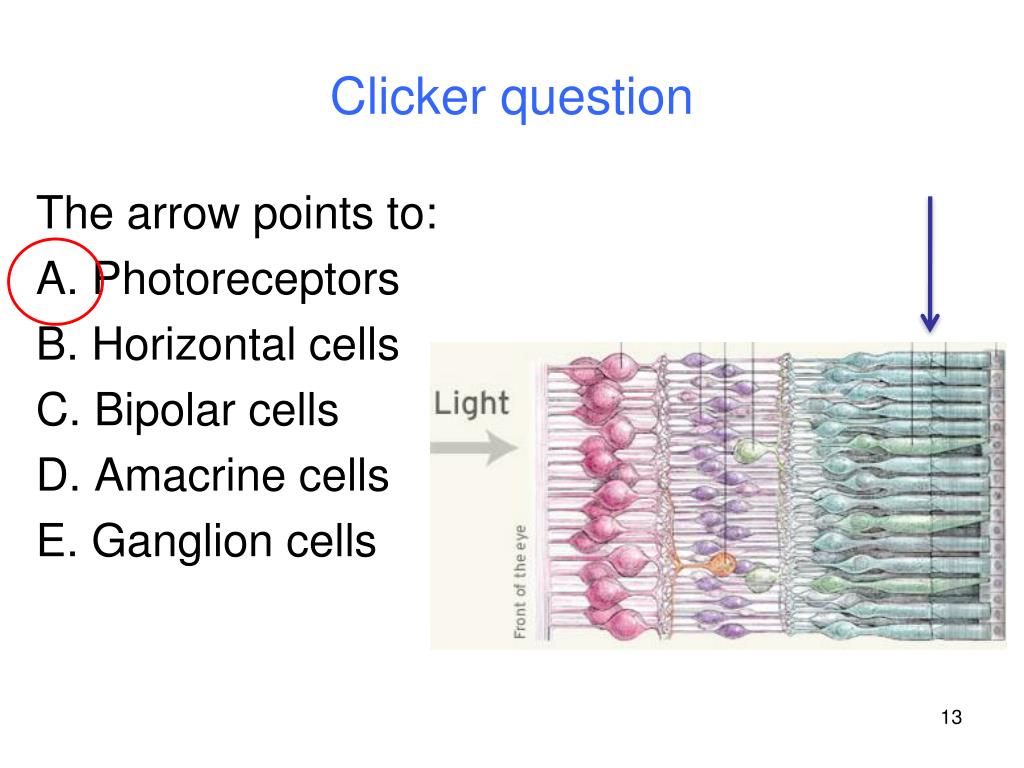 Clicker question

The arrow points to:
A. Photoreceptors
B. Horizontal cells
C. Bipolar cells
D. Amacrine cells
E. Ganglion cells

Light

Front of the eye

13